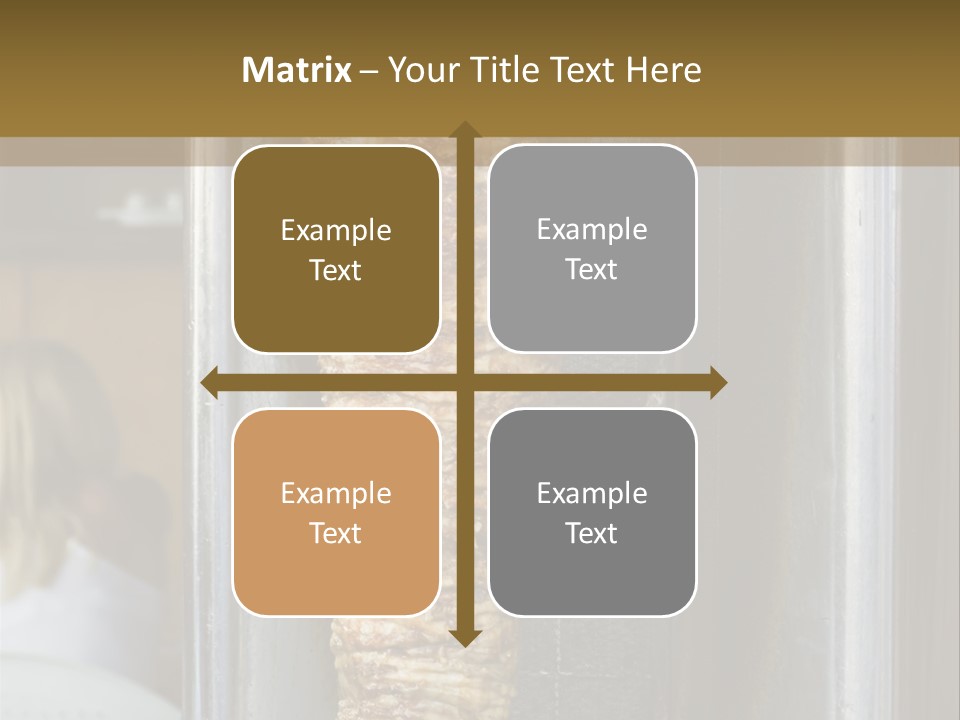 Matrix – Your Title Text Here

Example Text

Example Text

Example Text

Example Text